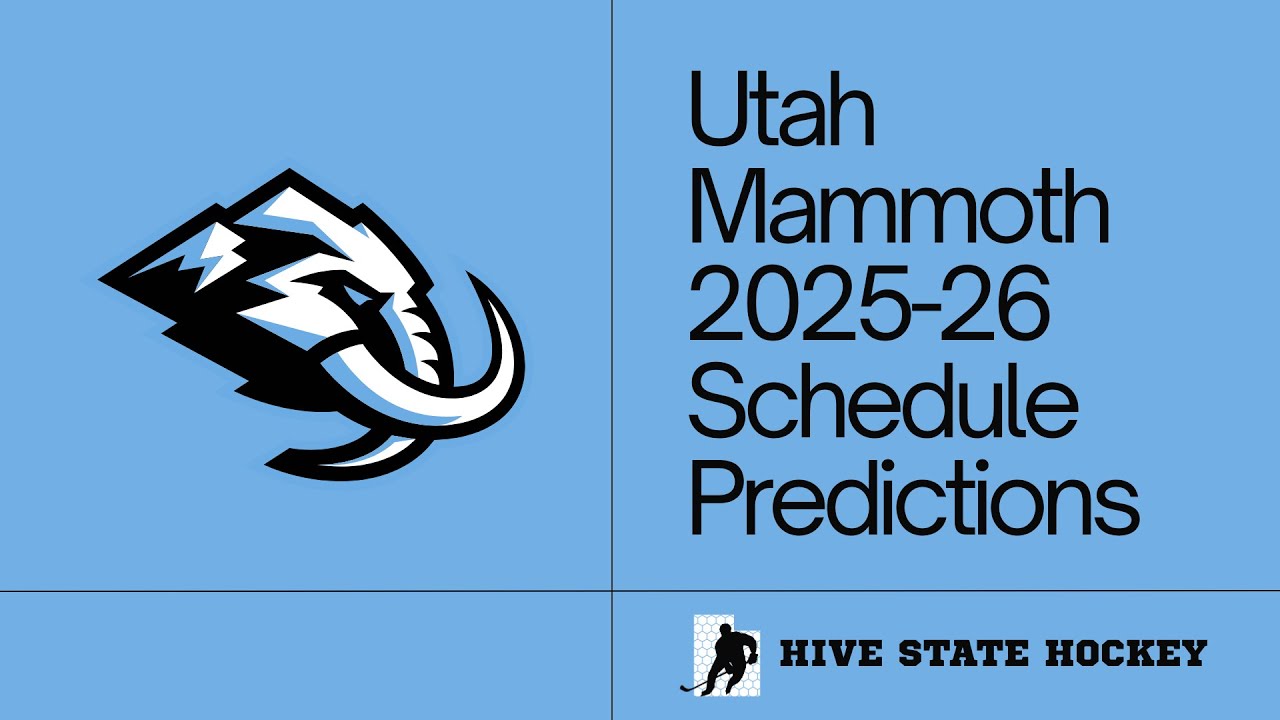 Utah Mammoth 2025-26 Schedule Predictions

HIVE STATE HOCKEY